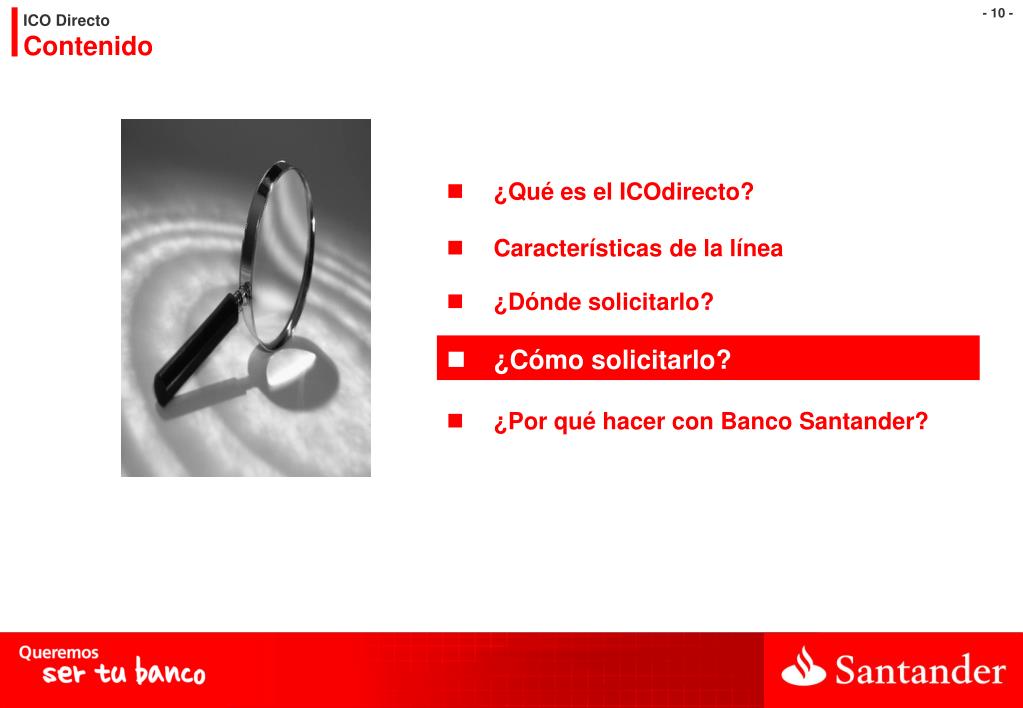 ICO Directo
Contenido

- 10 -

¿Qué es el ICOdirecto?

Características de la línea

¿Dónde solicitarlo?

¿Cómo solicitarlo?

¿Por qué hacer con Banco Santander?

Queremos
ser tu banco

Santander